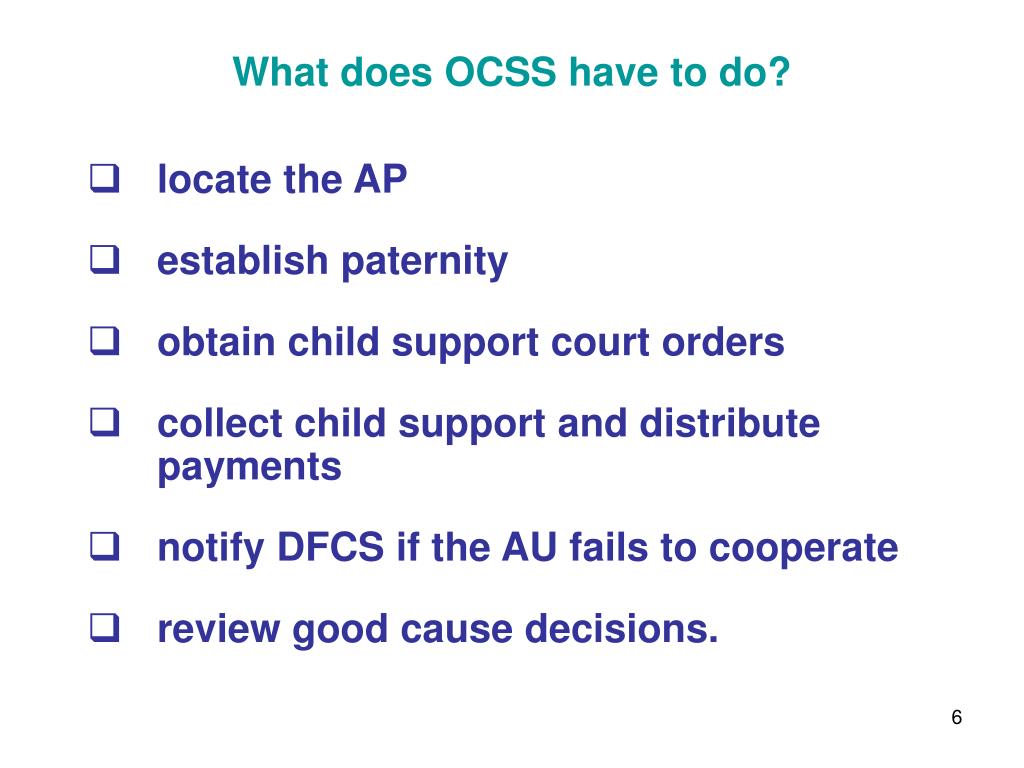 What does OCSS have to do?

❑ locate the AP

❑ establish paternity

❑ obtain child support court orders

❑ collect child support and distribute payments

❑ notify DFCS if the AU fails to cooperate

❑ review good cause decisions.

6